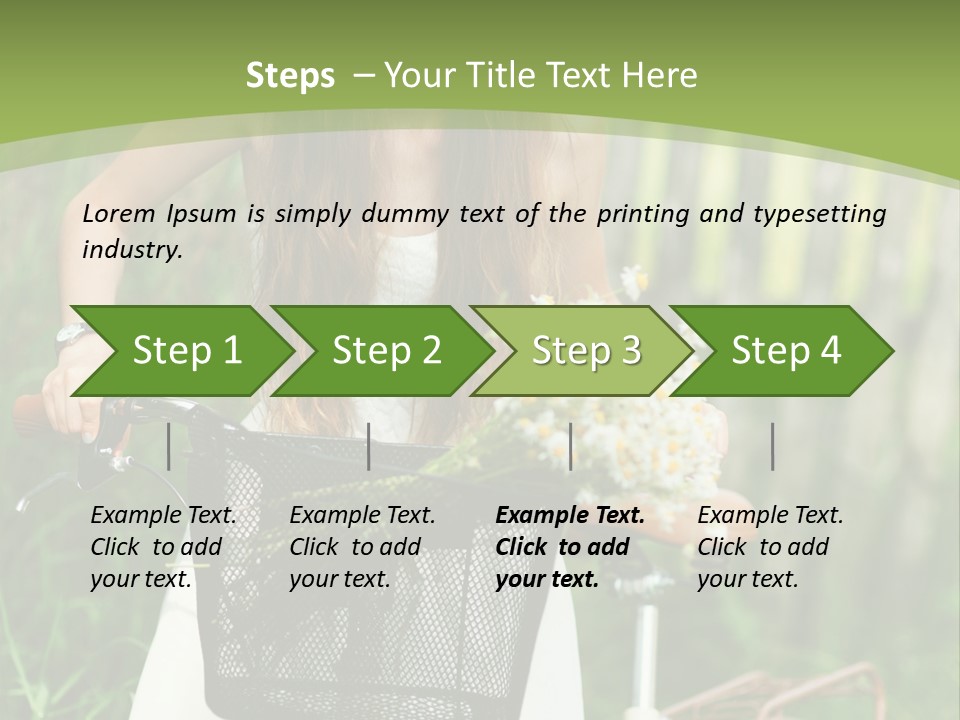 Steps – Your Title Text Here

Lorem Ipsum is simply dummy text of the printing and typesetting industry.

Step 1

Step 2

Step 3

Step 4

Example Text. Click to add your text.

Example Text. Click to add your text.

Example Text. Click to add your text.

Example Text. Click to add your text.